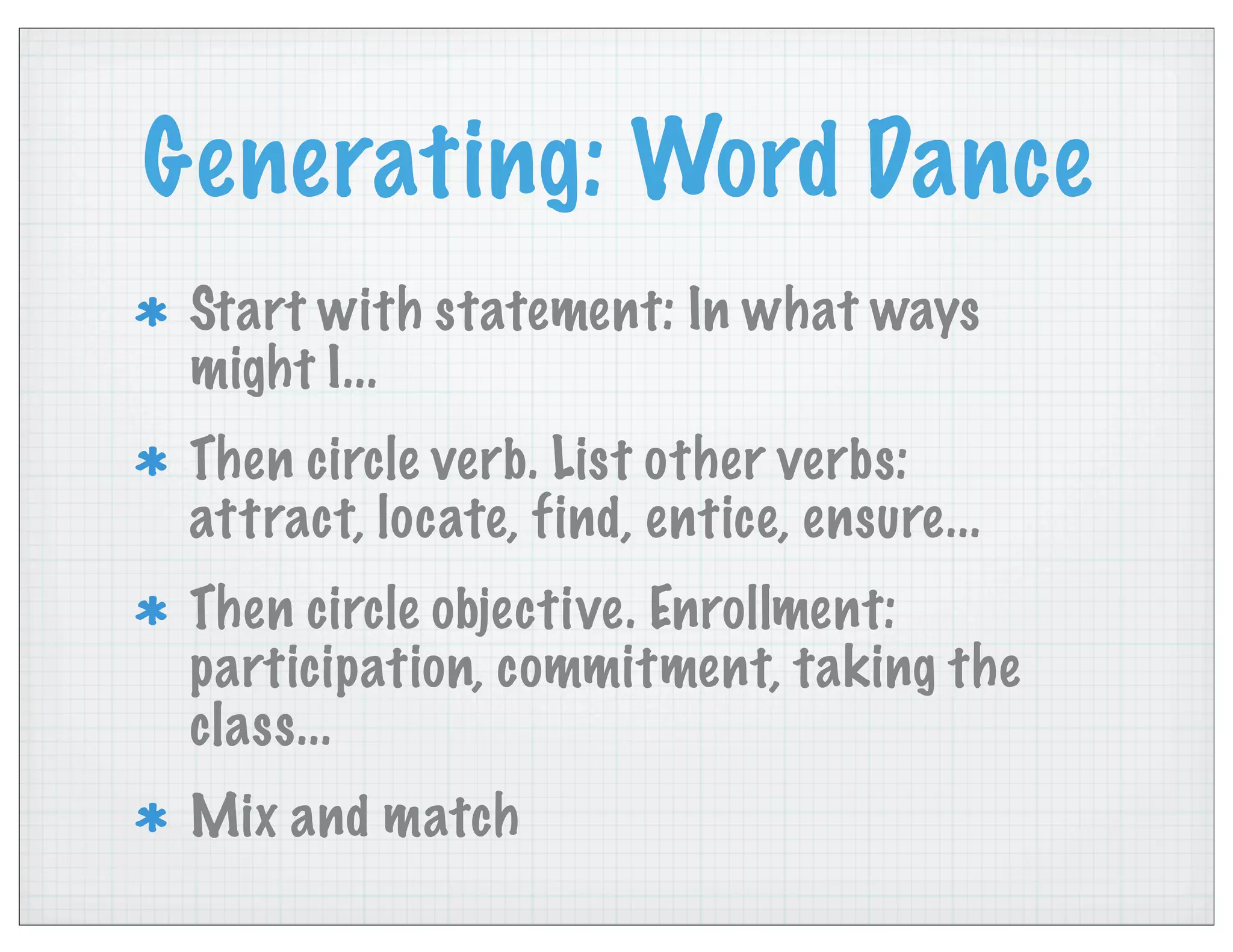 Generating: Word Dance

* Start with statement: In what ways might I...

* Then circle verb. List other verbs: attract, locate, find, entice, ensure...

* Then circle objective. Enrollment: participation, commitment, taking the class...

* Mix and match